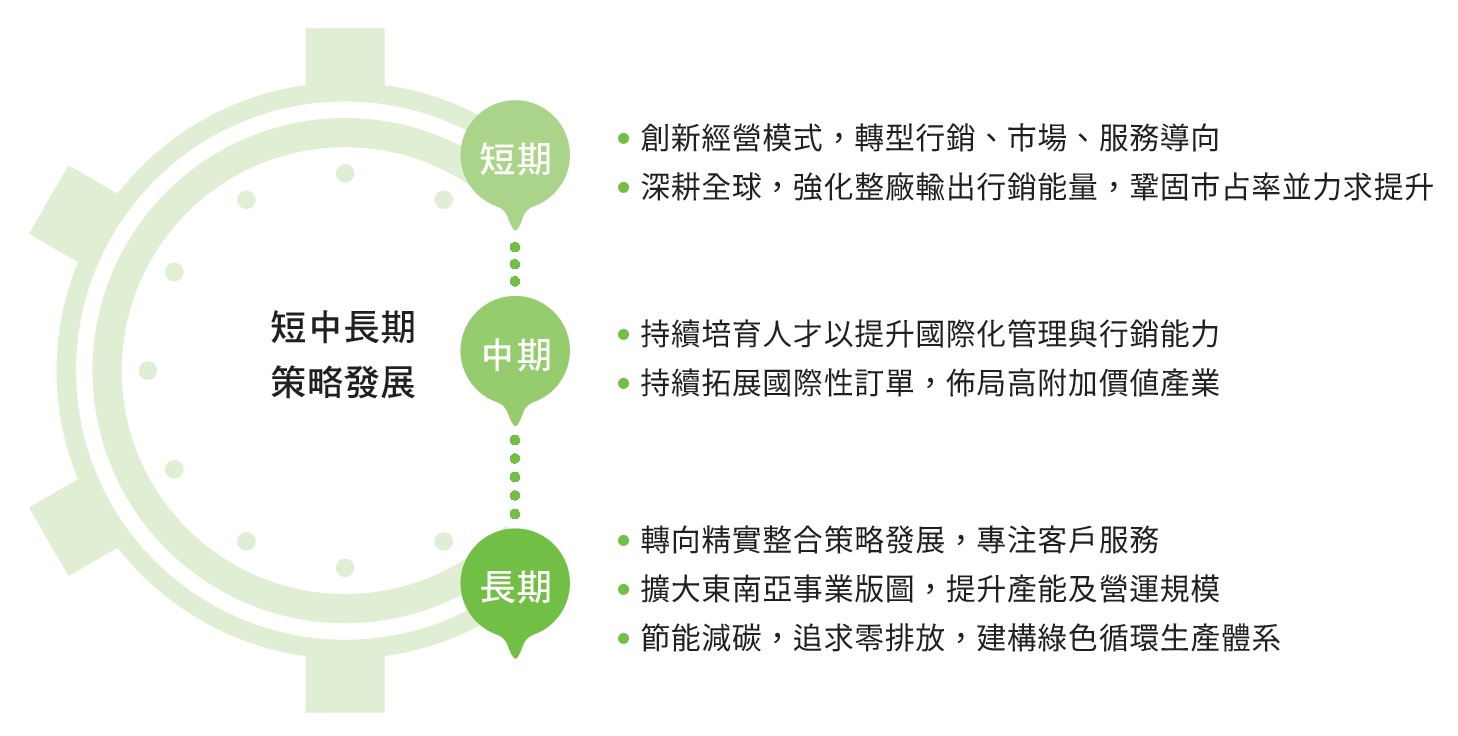 短中長期
策略發展

短期

• 創新經營模式，轉型行銷、市場、服務導向
• 深耕全球，強化整廠輸出行銷能量，鞏固市占率並力求提升

中期

• 持續培育人才以提升國際化管理與行銷能力
• 持續拓展國際性訂單，佈局高附加價值產業

長期

• 轉向精實整合策略發展，專注客戶服務
• 擴大東南亞事業版圖，提升產能及營運規模
• 節能減碳，追求零排放，建構綠色循環生產體系